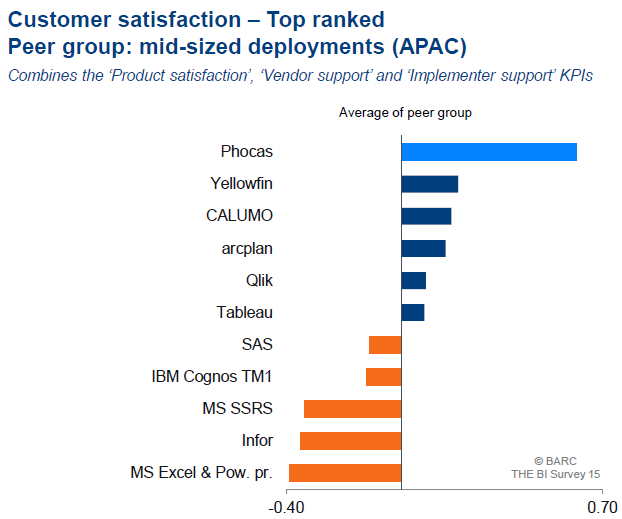 Customer satisfaction – Top ranked
Peer group: mid-sized deployments (APAC)
Combines the 'Product satisfaction', 'Vendor support' and 'Implementer support' KPIs

Average of peer group

Phocas
Yellowfin
CALUMO
arcplan
Qlik
Tableau
SAS
IBM Cognos TM1
MS SSRS
Infor
MS Excel & Pow. pr.

© BARC
THE BI Survey 15

-0.40
0.70